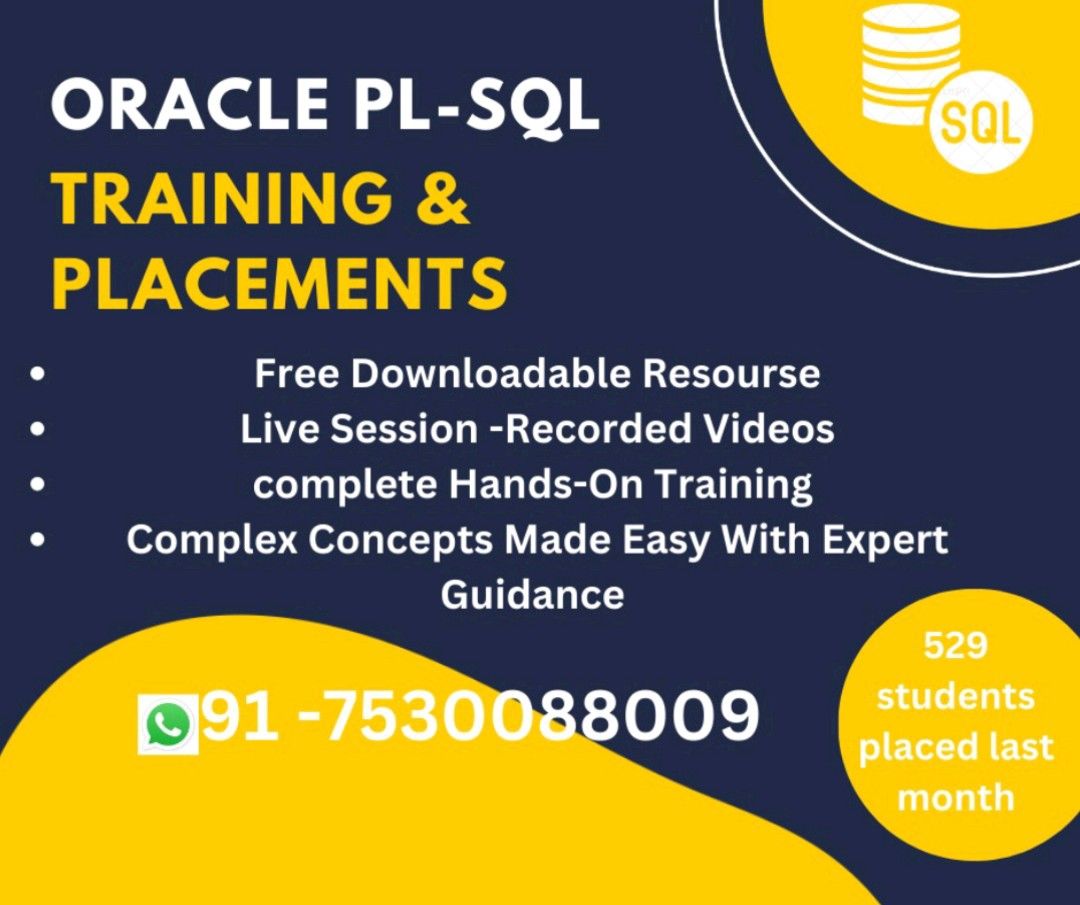 SQL

ORACLE PL-SQL
TRAINING &
PLACEMENTS

• Free Downloadable Resourse
• Live Session -Recorded Videos
• complete Hands-On Training
• Complex Concepts Made Easy With Expert Guidance

91 -7530088009

529 students placed last month